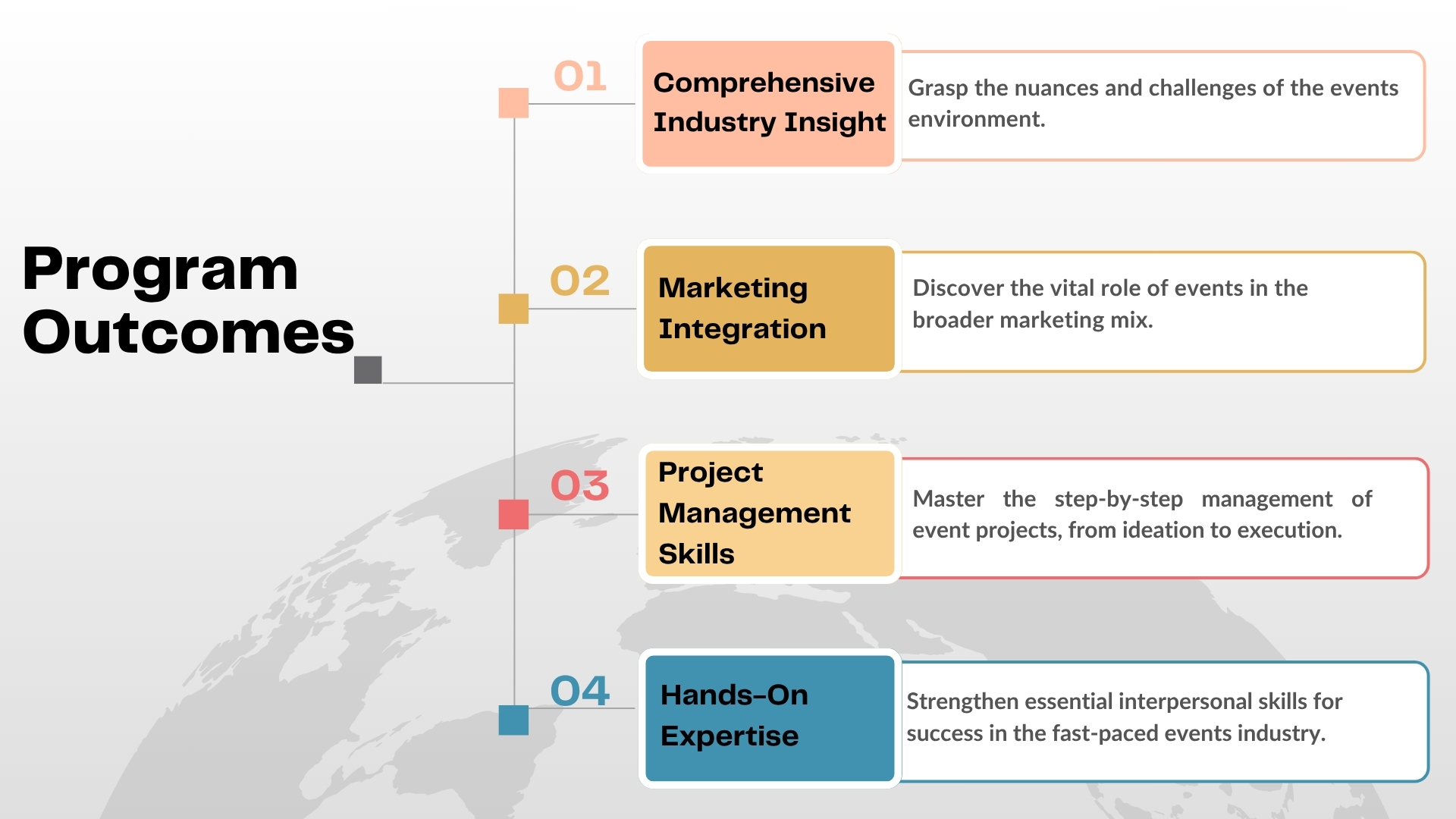 Program Outcomes

01

Comprehensive Industry Insight

Grasp the nuances and challenges of the events environment.

02

Marketing Integration

Discover the vital role of events in the broader marketing mix.

03

Project Management Skills

Master the step-by-step management of event projects, from ideation to execution.

04

Hands-On Expertise

Strengthen essential interpersonal skills for success in the fast-paced events industry.